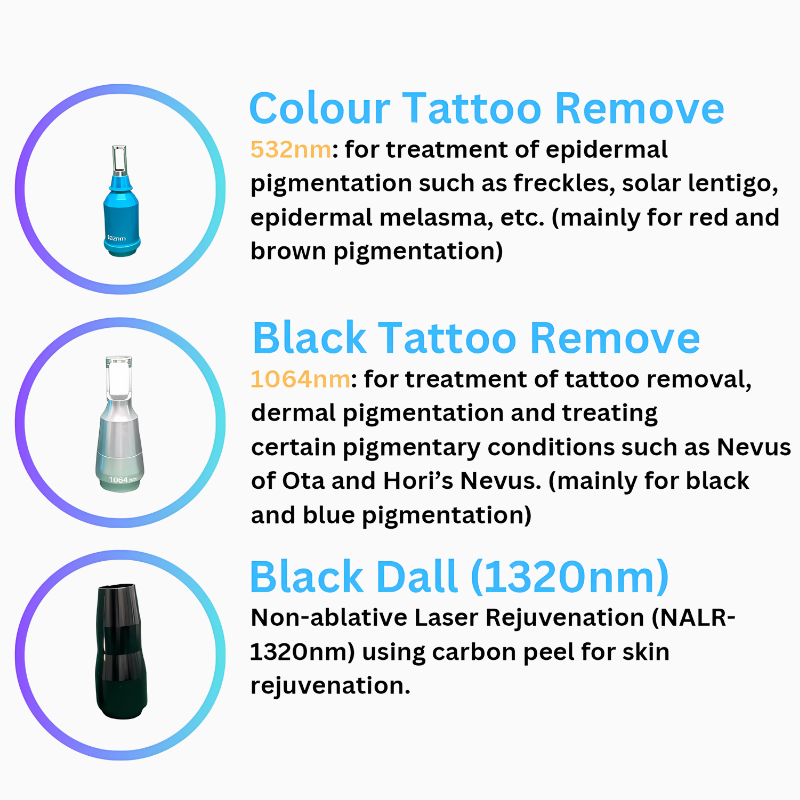 532nm

Colour Tattoo Remove

532nm: for treatment of epidermal pigmentation such as freckles, solar lentigo, epidermal melasma, etc. (mainly for red and brown pigmentation)

1064nm

Black Tattoo Remove

1064nm: for treatment of tattoo removal, dermal pigmentation and treating certain pigmentary conditions such as Nevus of Ota and Hori's Nevus. (mainly for black and blue pigmentation)

Black Dall (1320nm)

Non-ablative Laser Rejuvenation (NALR-1320nm) using carbon peel for skin rejuvenation.